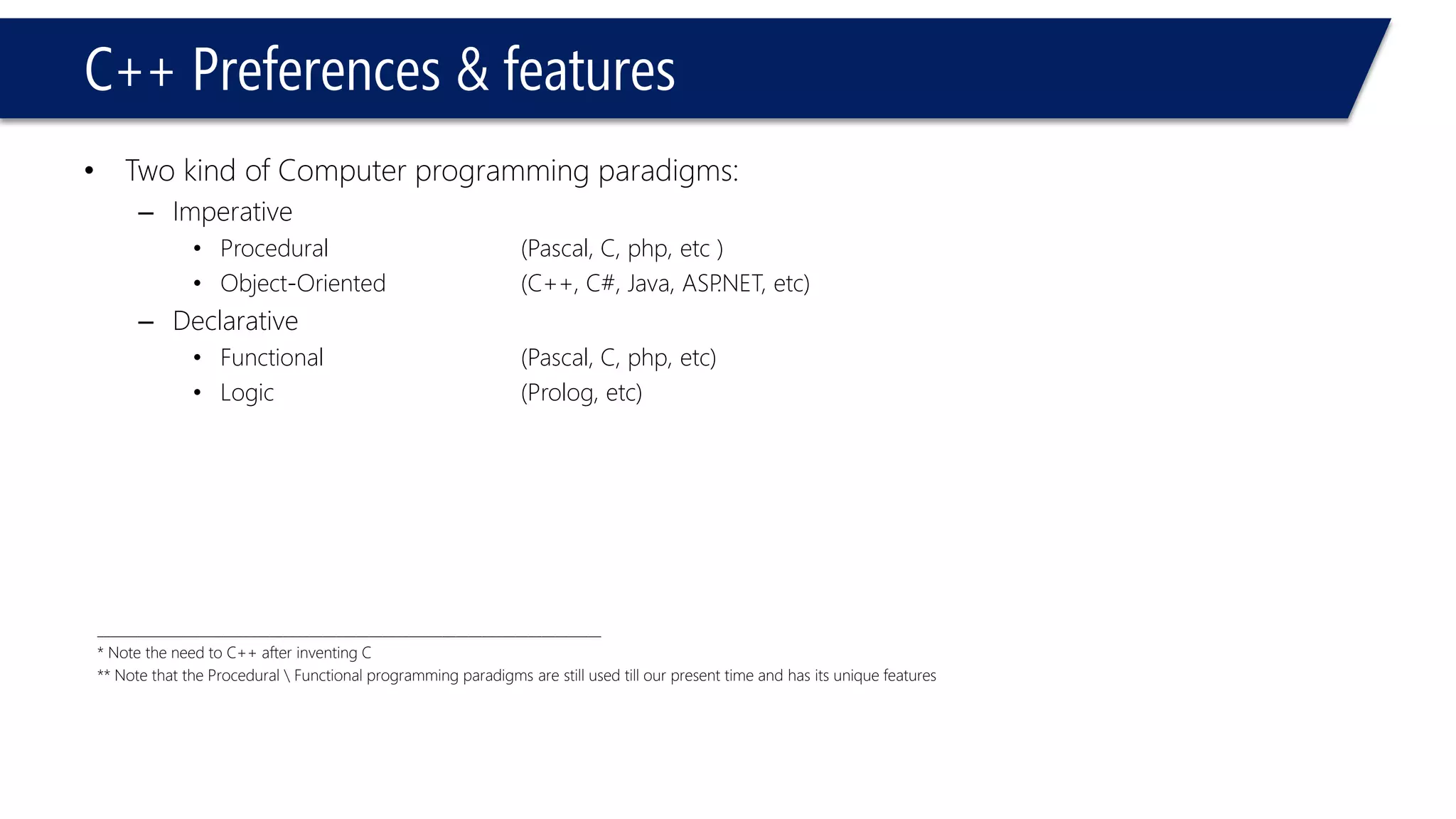 C++ Preferences & features

• Two kind of Computer programming paradigms:
– Imperative
• Procedural (Pascal, C, php, etc )
• Object-Oriented (C++, C#, Java, ASP.NET, etc)
– Declarative
• Functional (Pascal, C, php, etc)
• Logic (Prolog, etc)

* Note the need to C++ after inventing C
** Note that the Procedural \ Functional programming paradigms are still used till our present time and has its unique features